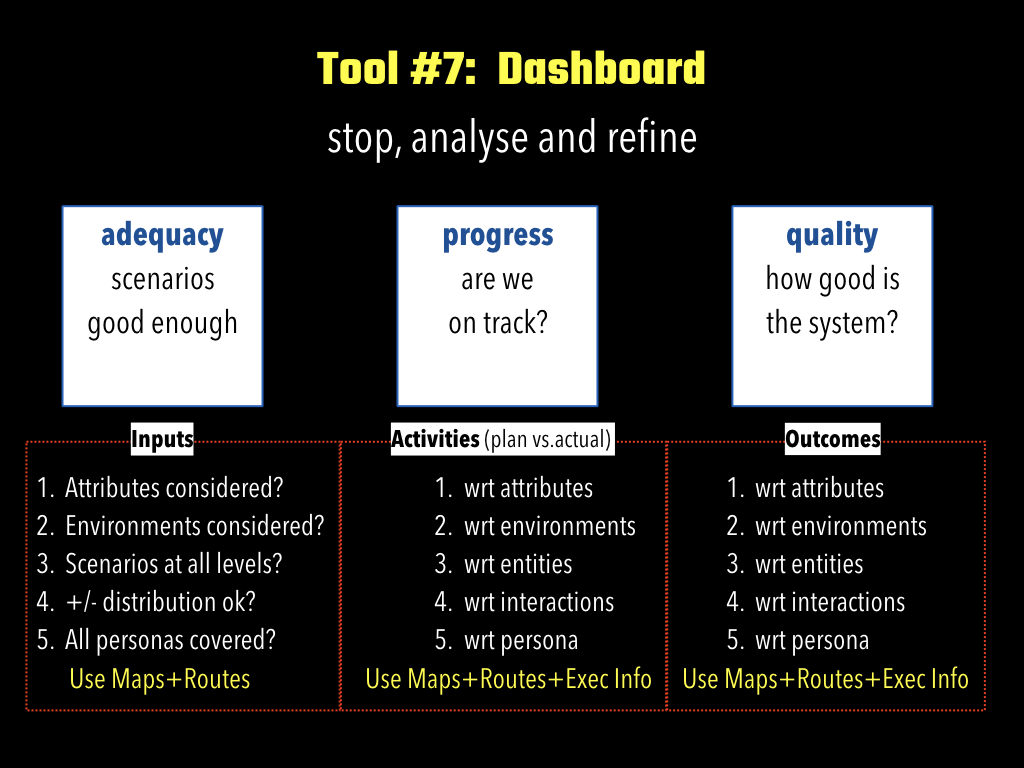 Tool #7: Dashboard

stop, analyse and refine

adequacy
scenarios good enough

progress
are we on track?

quality
how good is the system?

Inputs

1. Attributes considered?
2. Environments considered?
3. Scenarios at all levels?
4. +/- distribution ok?
5. All personas covered?

Use Maps+Routes

Activities (plan vs.actual)

1. wrt attributes
2. wrt environments
3. wrt entities
4. wrt interactions
5. wrt persona

Use Maps+Routes+Exec Info

Outcomes

1. wrt attributes
2. wrt environments
3. wrt entities
4. wrt interactions
5. wrt persona

Use Maps+Routes+Exec Info